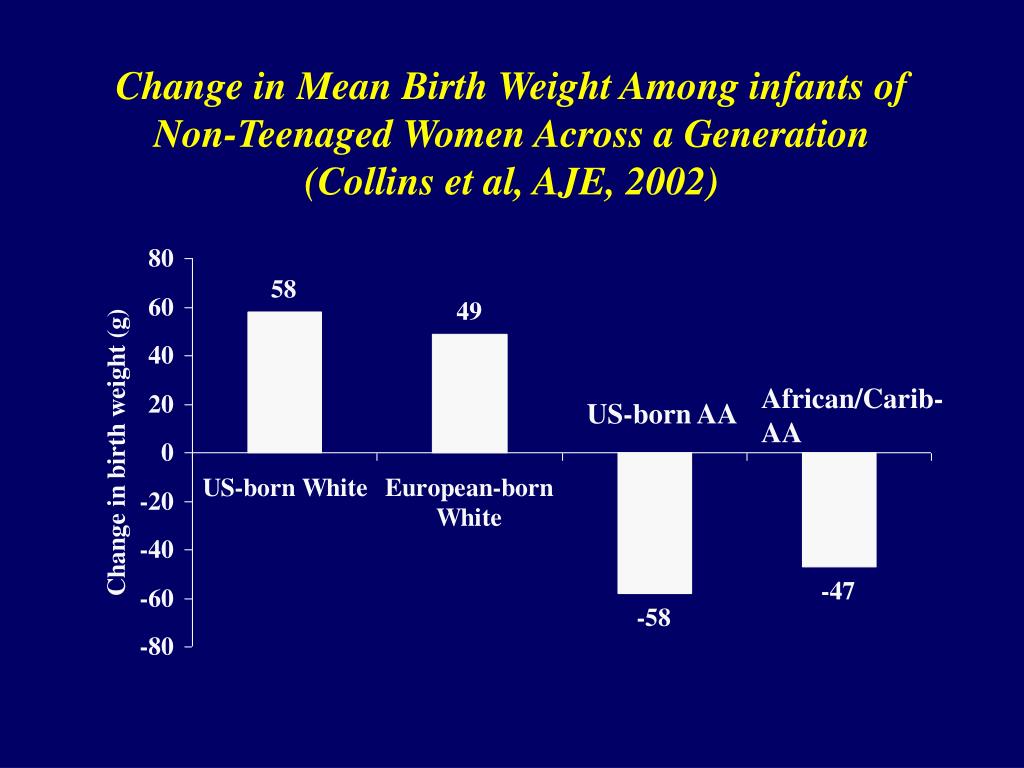 Change in Mean Birth Weight Among infants of Non-Teenaged Women Across a Generation (Collins et al, AJE, 2002)

Change in birth weight (g)

80
60
40
20
0
-20
-40
-60
-80

58
49
-58
-47

US-born White
European-born White
US-born AA
African/Carib-AA